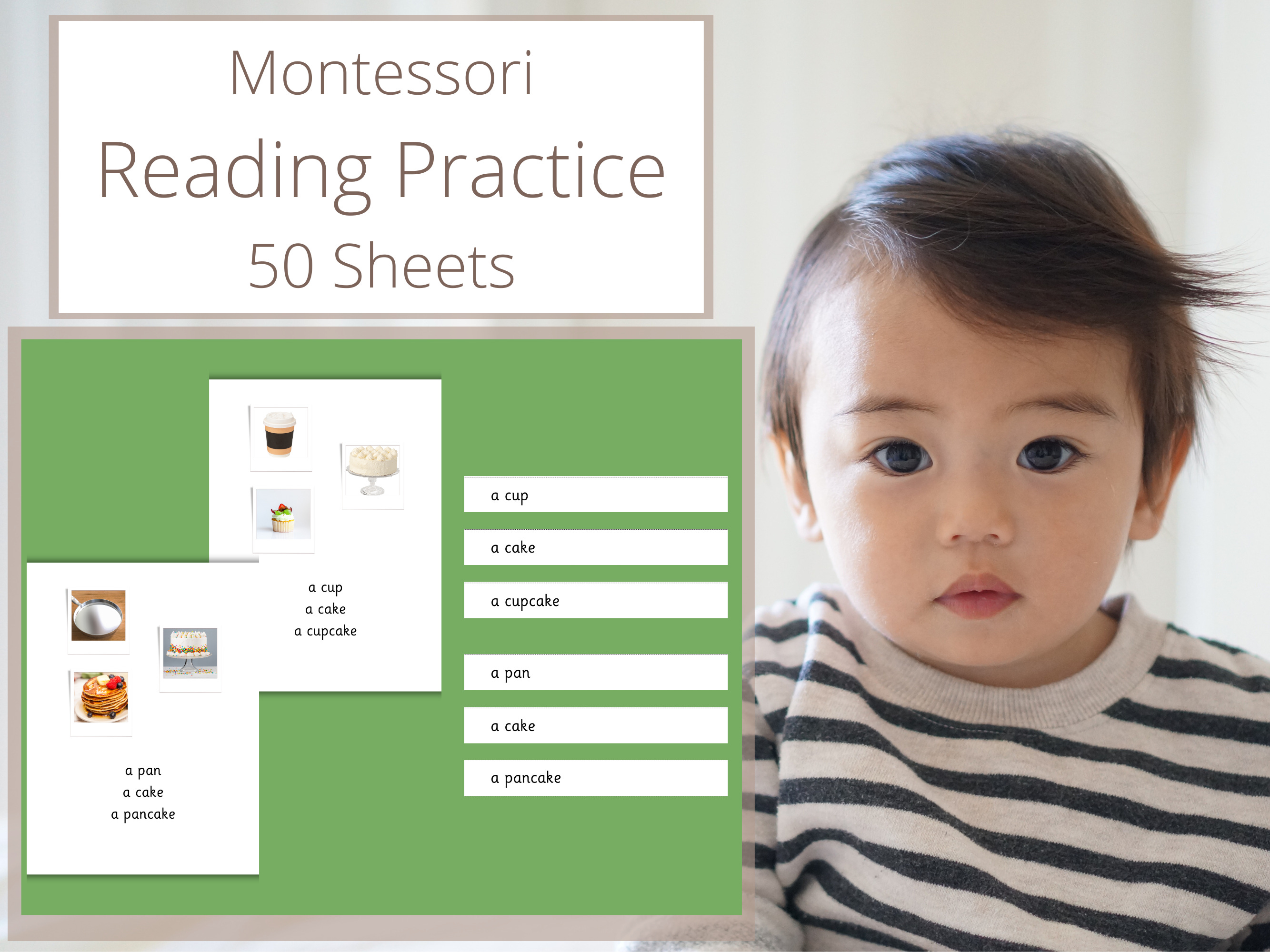 Montessori
Reading Practice
50 Sheets

a cup
a cake
a cupcake

a pan
a cake
a pancake

a cup

a cake

a cupcake

a pan

a cake

a pancake